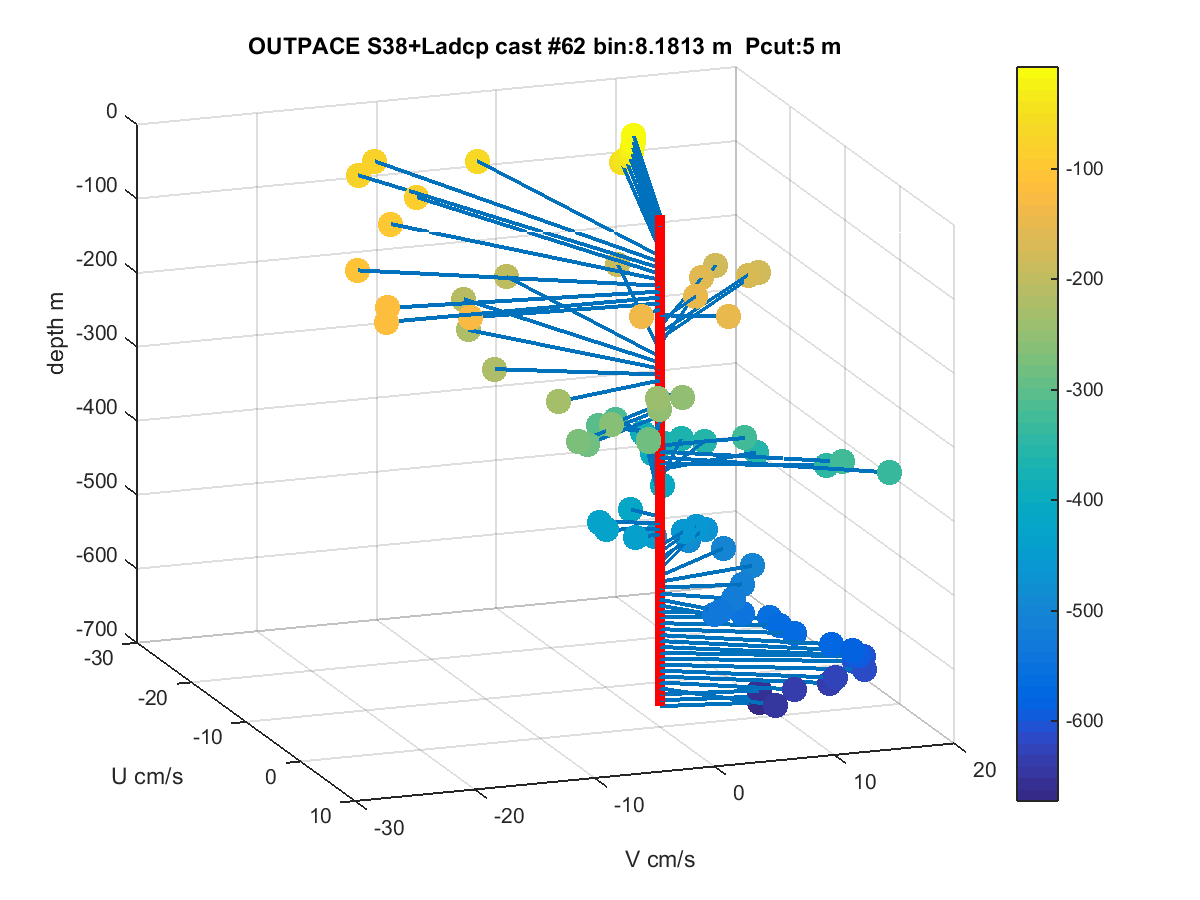 OUTPACE S38+Ladcp cast #62 bin:8.1813 m Pcut:5 m

0
-100
-200
-300
-400
-500
-600
-700
depth m

-30
-20
-10
0
10
U cm/s

-30
-20
-10
0
10
20
V cm/s

-100
-200
-300
-400
-500
-600